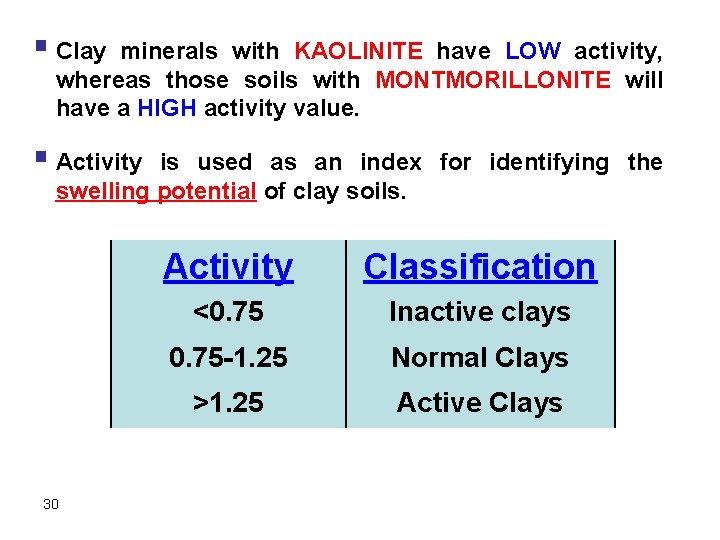 ▪ Clay minerals with KAOLINITE have LOW activity, whereas those soils with MONTMORILLONITE will have a HIGH activity value.

▪ Activity is used as an index for identifying the swelling potential of clay soils.

| Activity | Classification |
|---|---|
| <0.75 | Inactive clays |
| 0.75-1.25 | Normal Clays |
| >1.25 | Active Clays |

30